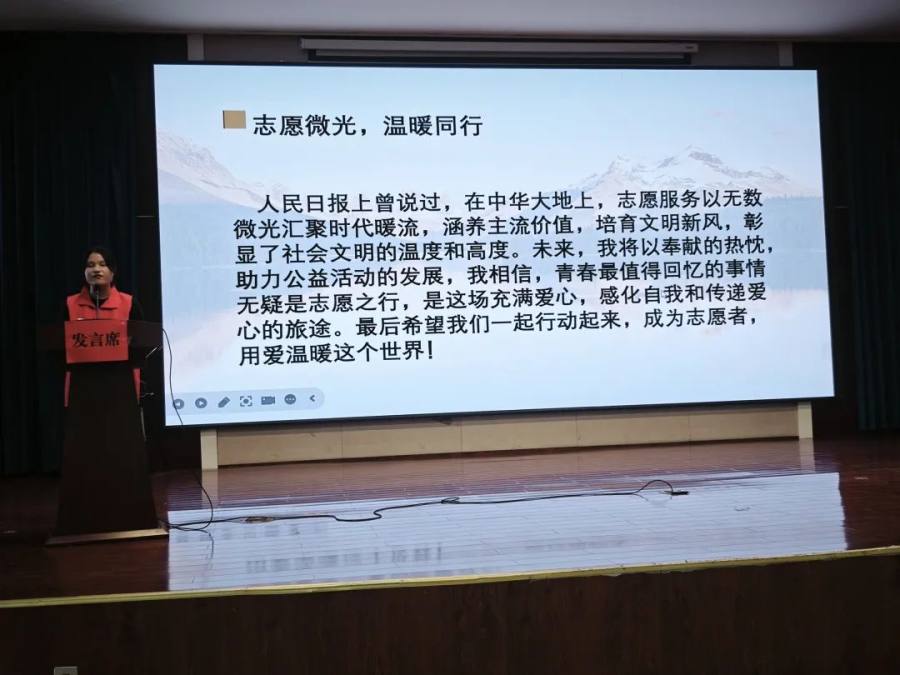 志愿微光，温暖同行

人民日报上曾说过，在中华大地上，志愿服务以无数微光汇聚时代暖流，涵养主流价值，培育文明新风，彰显了社会文明的温度和高度。未来，我将以奉献的热忱，助力公益活动的发展，我相信，青春最值得回忆的事情无疑是志愿之行，是这场充满爱心，感化自我和传递爱心的旅途。最后希望我们一起行动起来，成为志愿者，用爱温暖这个世界！

发言席